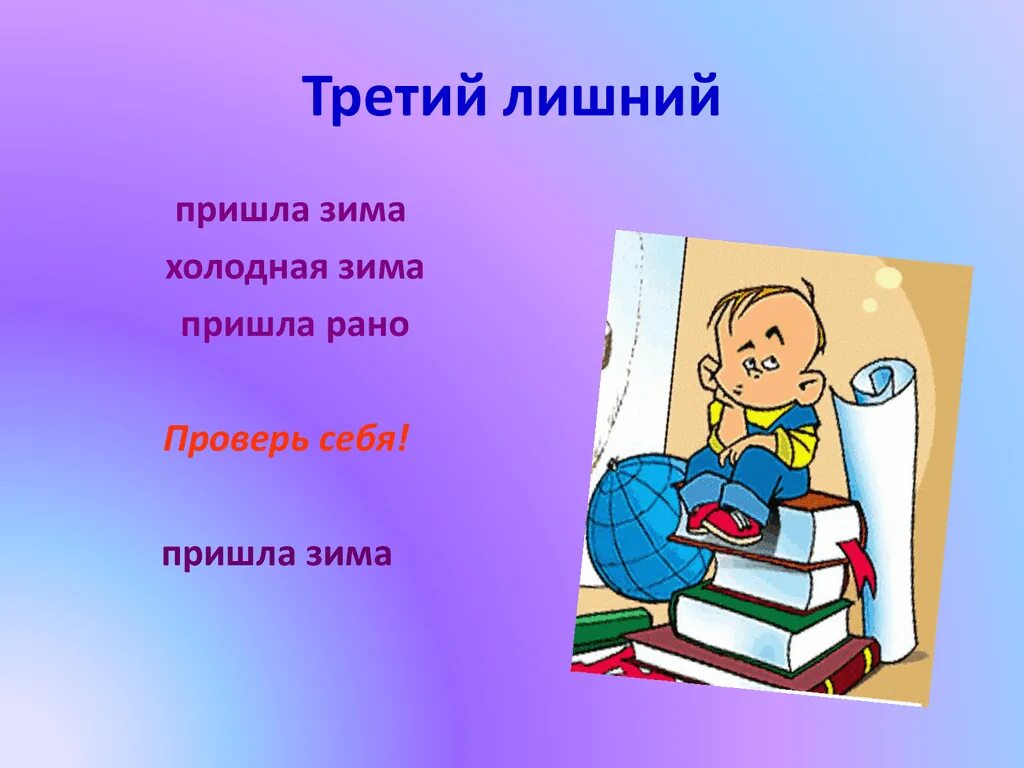 Третий лишний

пришла зима

холодная зима

пришла рано

Проверь себя!

пришла зима